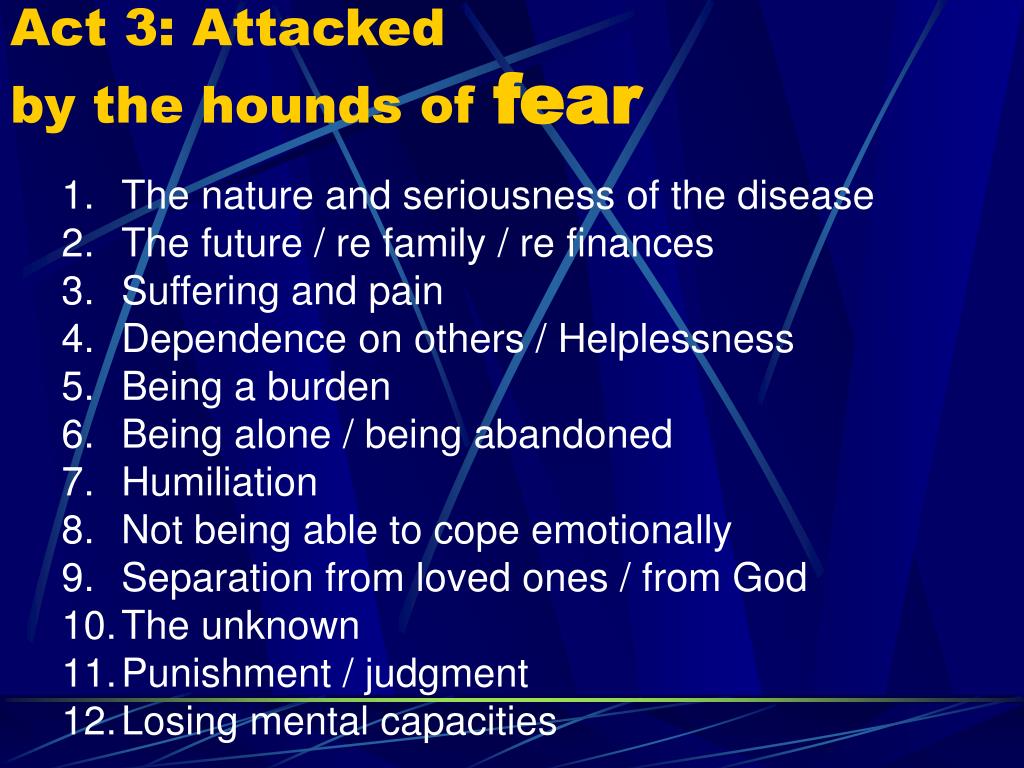 Act 3: Attacked
by the hounds of fear

1. The nature and seriousness of the disease
2. The future / re family / re finances
3. Suffering and pain
4. Dependence on others / Helplessness
5. Being a burden
6. Being alone / being abandoned
7. Humiliation
8. Not being able to cope emotionally
9. Separation from loved ones / from God
10. The unknown
11. Punishment / judgment
12. Losing mental capacities